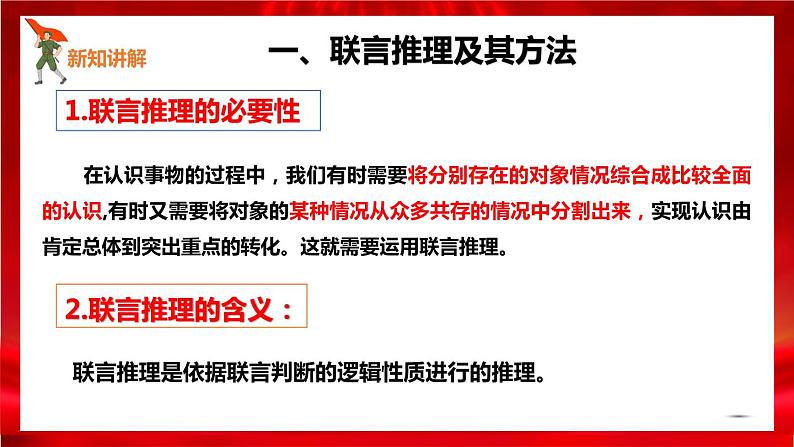 新知讲解

一、联言推理及其方法

1.联言推理的必要性

在认识事物的过程中，我们有时需要将分别存在的对象情况综合成比较全面的认识,有时又需要将对象的某种情况从众多共存的情况中分割出来，实现认识由肯定总体到突出重点的转化。这就需要运用联言推理。

2.联言推理的含义：

联言推理是依据联言判断的逻辑性质进行的推理。